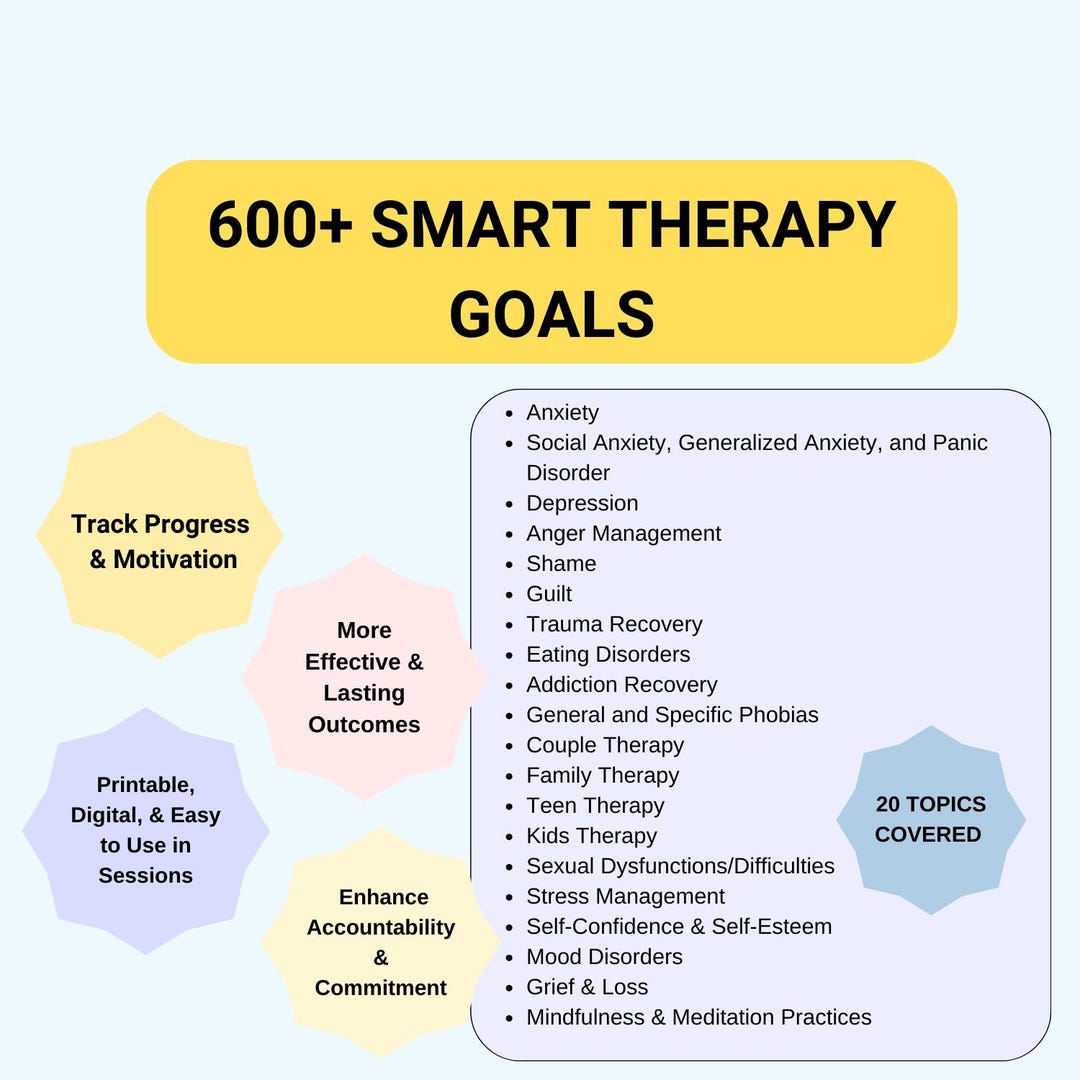 600+ SMART THERAPY GOALS

Track Progress & Motivation

More Effective & Lasting Outcomes

Printable, Digital, & Easy to Use in Sessions

Enhance Accountability & Commitment

- Anxiety
- Social Anxiety, Generalized Anxiety, and Panic Disorder
- Depression
- Anger Management
- Shame
- Guilt
- Trauma Recovery
- Eating Disorders
- Addiction Recovery
- General and Specific Phobias
- Couple Therapy
- Family Therapy
- Teen Therapy
- Kids Therapy
- Sexual Dysfunctions/Difficulties
- Stress Management
- Self-Confidence & Self-Esteem
- Mood Disorders
- Grief & Loss
- Mindfulness & Meditation Practices

20 TOPICS COVERED